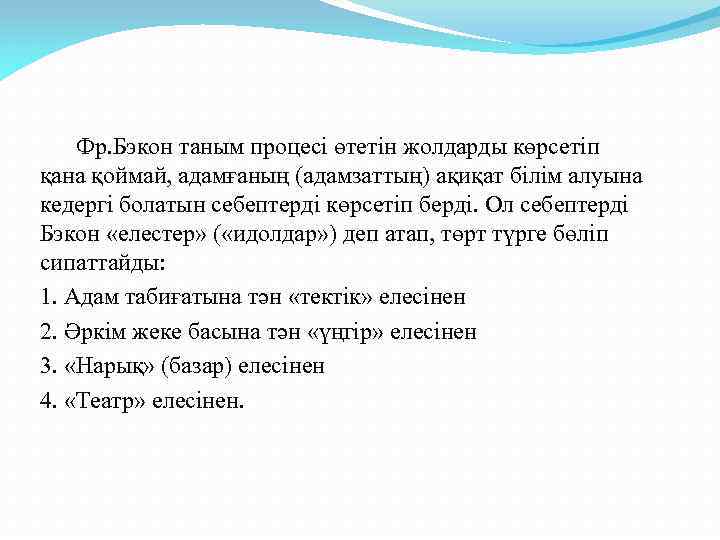 Фр.Бэкон таным процесі өтетін жолдарды көрсетіп қана қоймай, адамғаның (адамзаттың) ақиқат білім алуына кедергі болатын себептерді көрсетіп берді. Ол себептерді Бэкон «елестер» («идолдар») деп атап, төрт түрге бөліп сипаттайды:

1. Адам табиғатына тән «тектік» елесінен

2. Әркім жеке басына тән «үңгір» елесінен

3. «Нарық» (базар) елесінен

4. «Театр» елесінен.